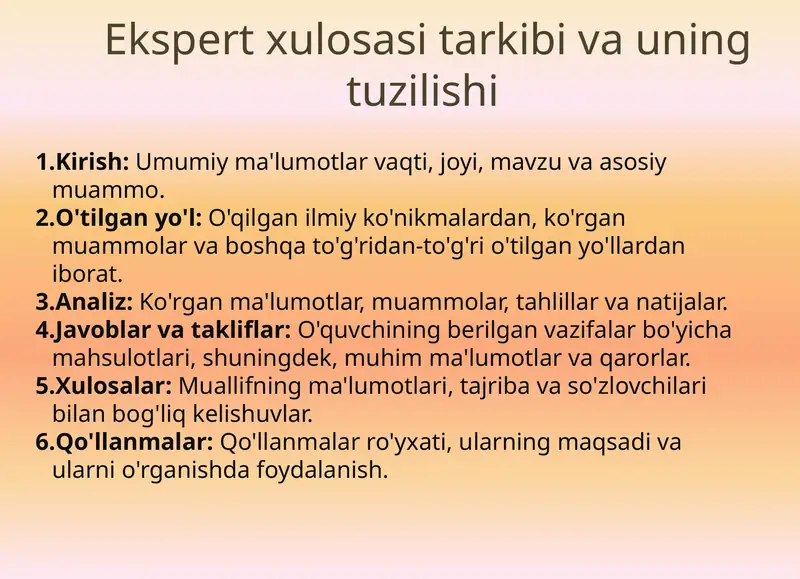 Ekspert xulosasi tarkibi va uning tuzilishi

1.Kirish: Umumiy ma'lumotlar vaqti, joyi, mavzu va asosiy muammo.
2.O'tilgan yo'l: O'qilgan ilmiy ko'nikmalardan, ko'rgan muammolar va boshqa to'g'ridan-to'g'ri o'tilgan yo'llardan iborat.
3.Analiz: Ko'rgan ma'lumotlar, muammolar, tahlillar va natijalar.
4.Javoblar va takliflar: O'quvchining berilgan vazifalar bo'yicha mahsulotlari, shuningdek, muhim ma'lumotlar va qarorlar.
5.Xulosalar: Muallifning ma'lumotlari, tajriba va so'zlovchilari bilan bog'liq kelishuvlar.
6.Qo'llanmalar: Qo'llanmalar ro'yxati, ularning maqsadi va ularni o'rganishda foydalanish.